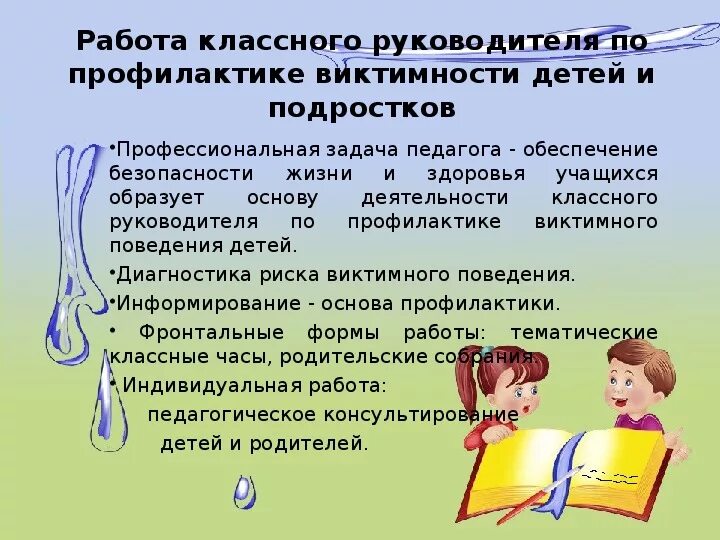 Работа классного руководителя по профилактике виктимности детей и подростков

•Профессиональная задача педагога - обеспечение безопасности жизни и здоровья учащихся образует основу деятельности классного руководителя по профилактике виктимного поведения детей.

•Диагностика риска виктимного поведения.

•Информирование - основа профилактики.

• Фронтальные формы работы: тематические классные часы, родительские собрания.

• Индивидуальная работа:
педагогическое консультирование
детей и родителей.